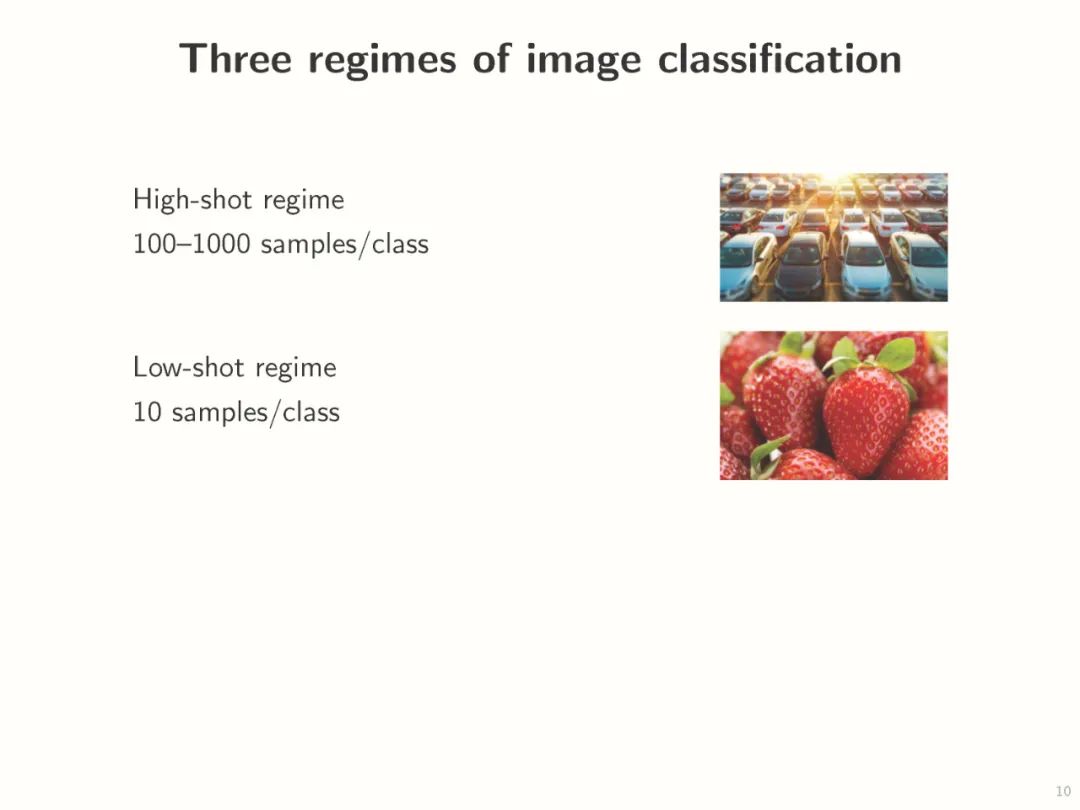 Three regimes of image classification

High-shot regime
100–1000 samples/class

Low-shot regime
10 samples/class

10